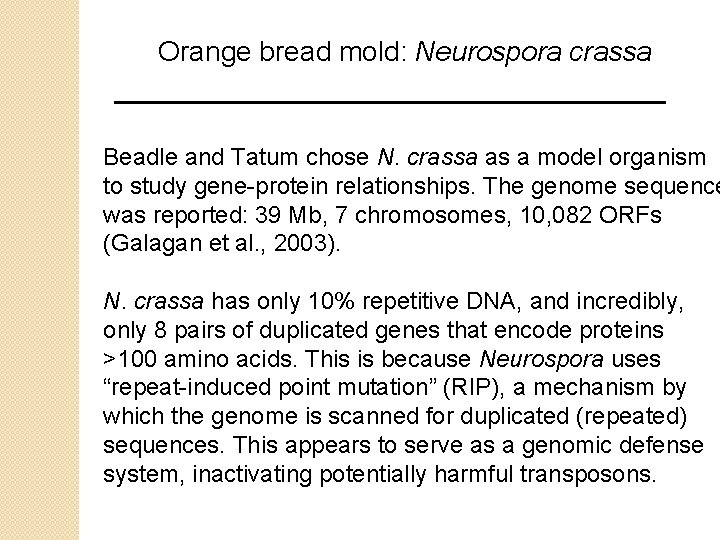 Orange bread mold: Neurospora crassa

Beadle and Tatum chose N. crassa as a model organism to study gene-protein relationships. The genome sequence was reported: 39 Mb, 7 chromosomes, 10,082 ORFs (Galagan et al., 2003).

N. crassa has only 10% repetitive DNA, and incredibly, only 8 pairs of duplicated genes that encode proteins >100 amino acids. This is because Neurospora uses “repeat-induced point mutation” (RIP), a mechanism by which the genome is scanned for duplicated (repeated) sequences. This appears to serve as a genomic defense system, inactivating potentially harmful transposons.